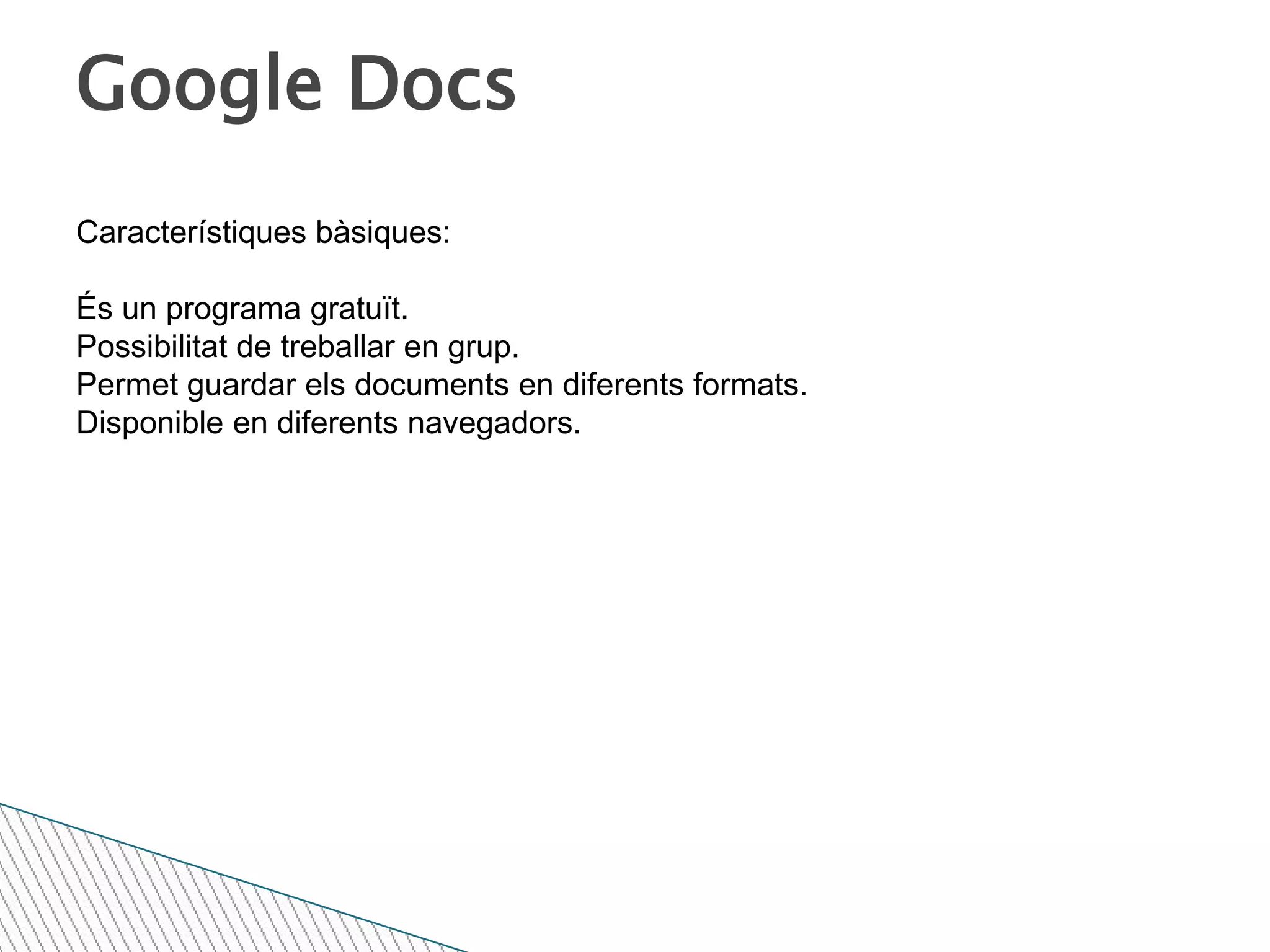 Google Docs

Característiques bàsiques:

És un programa gratuït.
Possibilitat de treballar en grup.
Permet guardar els documents en diferents formats.
Disponible en diferents navegadors.